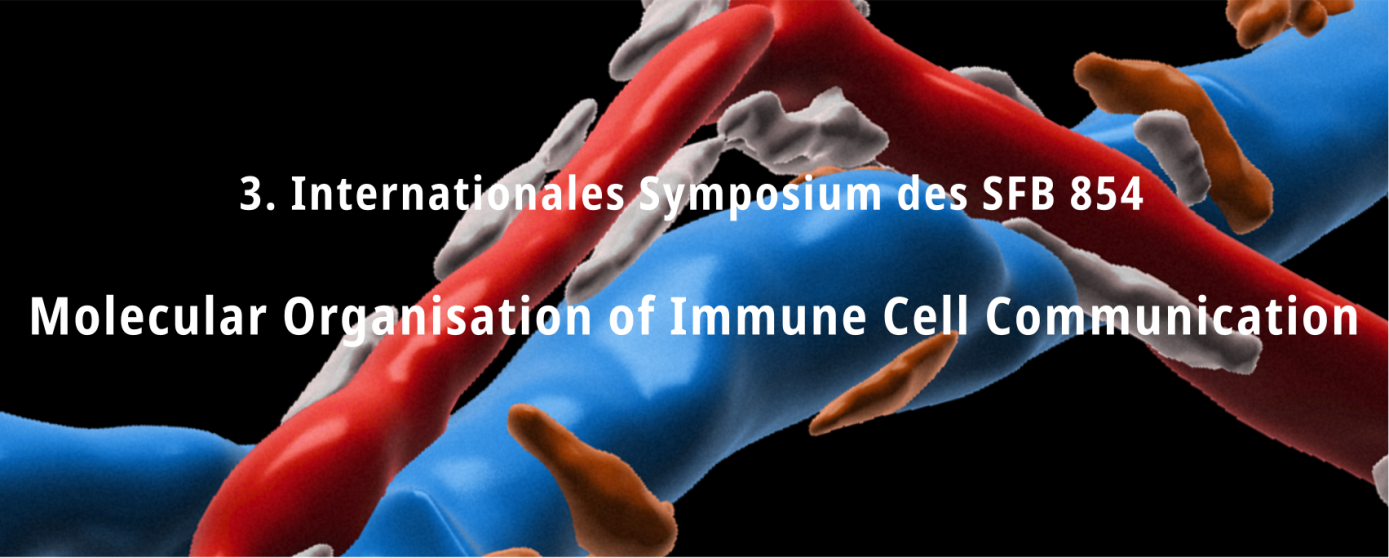 3. Internationales Symposium des SFB 854

Molecular Organisation of Immune Cell Communication